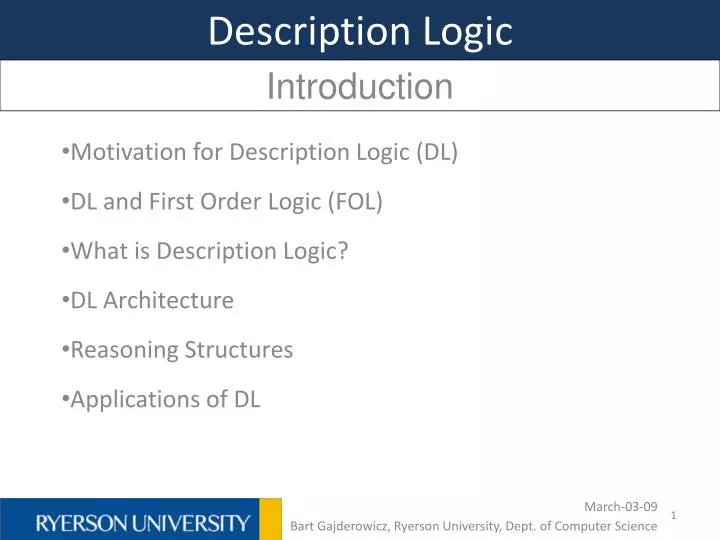 Description Logic

Introduction

•Motivation for Description Logic (DL)

•DL and First Order Logic (FOL)

•What is Description Logic?

•DL Architecture

•Reasoning Structures

•Applications of DL

RYERSON UNIVERSITY

March-03-09

Bart Gajderowicz, Ryerson University, Dept. of Computer Science

1